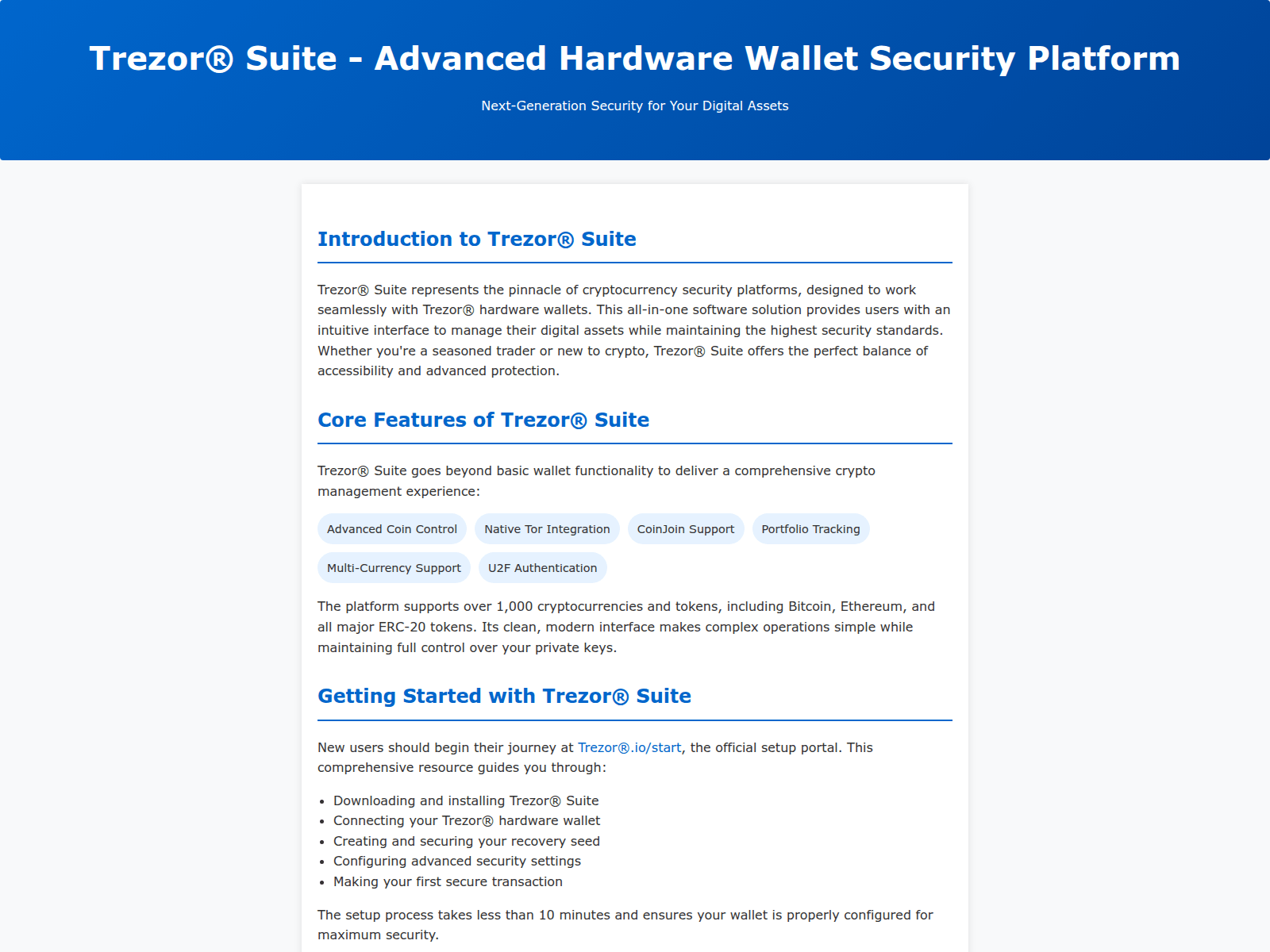 Trezor® Suite - Advanced Hardware Wallet Security Platform

Next-Generation Security for Your Digital Assets

Introduction to Trezor® Suite

Trezor® Suite represents the pinnacle of cryptocurrency security platforms, designed to work seamlessly with Trezor® hardware wallets. This all-in-one software solution provides users with an intuitive interface to manage their digital assets while maintaining the highest security standards. Whether you're a seasoned trader or new to crypto, Trezor® Suite offers the perfect balance of accessibility and advanced protection.

Core Features of Trezor® Suite

Trezor® Suite goes beyond basic wallet functionality to deliver a comprehensive crypto management experience:

Advanced Coin Control
Native Tor Integration
CoinJoin Support
Portfolio Tracking
Multi-Currency Support
U2F Authentication

The platform supports over 1,000 cryptocurrencies and tokens, including Bitcoin, Ethereum, and all major ERC-20 tokens. Its clean, modern interface makes complex operations simple while maintaining full control over your private keys.

Getting Started with Trezor® Suite

New users should begin their journey at Trezor®.io/start, the official setup portal. This comprehensive resource guides you through:

- Downloading and installing Trezor® Suite
- Connecting your Trezor® hardware wallet
- Creating and securing your recovery seed
- Configuring advanced security settings
- Making your first secure transaction

The setup process takes less than 10 minutes and ensures your wallet is properly configured for maximum security.